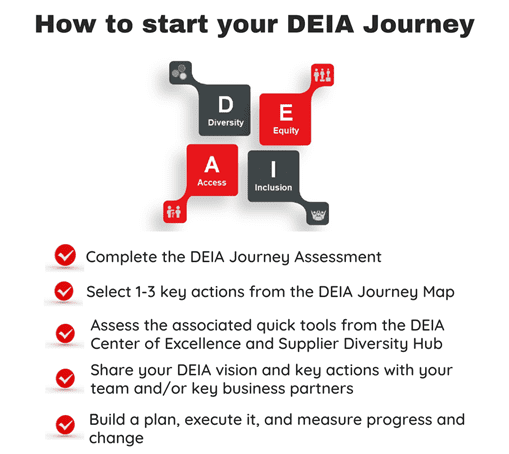 How to start your DEIA Journey

D
Diversity

E
Equity

A
Access

I
Inclusion

Complete the DEIA Journey Assessment

Select 1-3 key actions from the DEIA Journey Map

Assess the associated quick tools from the DEIA Center of Excellence and Supplier Diversity Hub

Share your DEIA vision and key actions with your team and/or key business partners

Build a plan, execute it, and measure progress and change